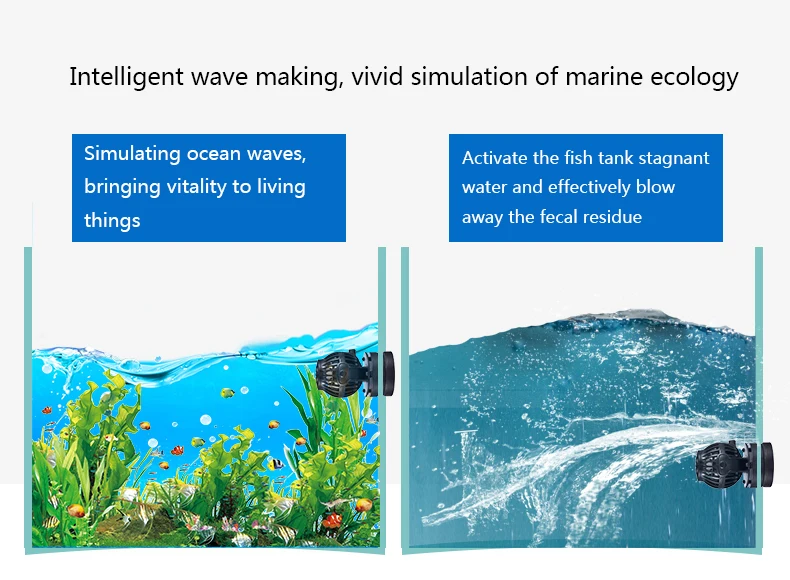 Intelligent wave making, vivid simulation of marine ecology

Simulating ocean waves, bringing vitality to living things

Activate the fish tank stagnant water and effectively blow away the fecal residue